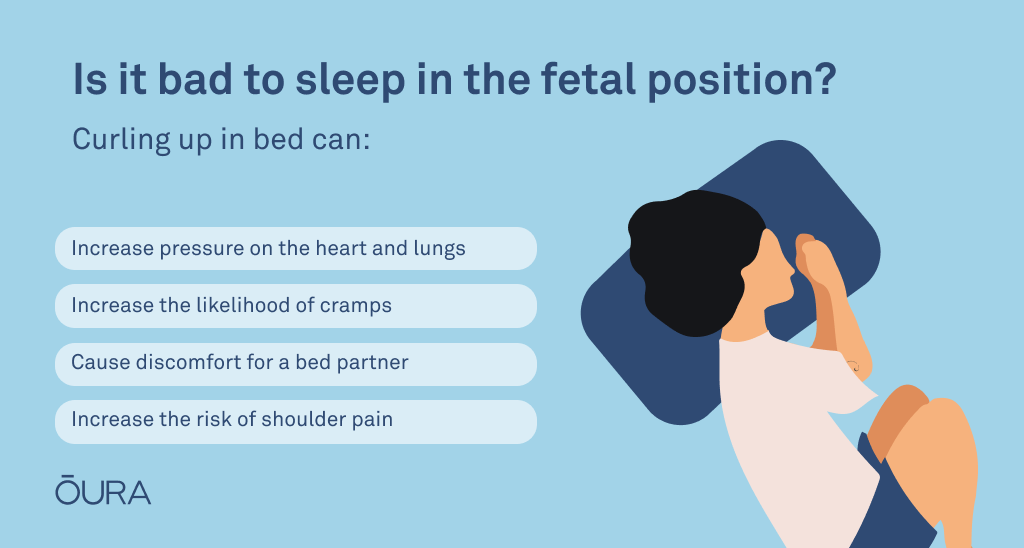 Is it bad to sleep in the fetal position?

Curling up in bed can:

Increase pressure on the heart and lungs

Increase the likelihood of cramps

Cause discomfort for a bed partner

Increase the risk of shoulder pain

ŌURA